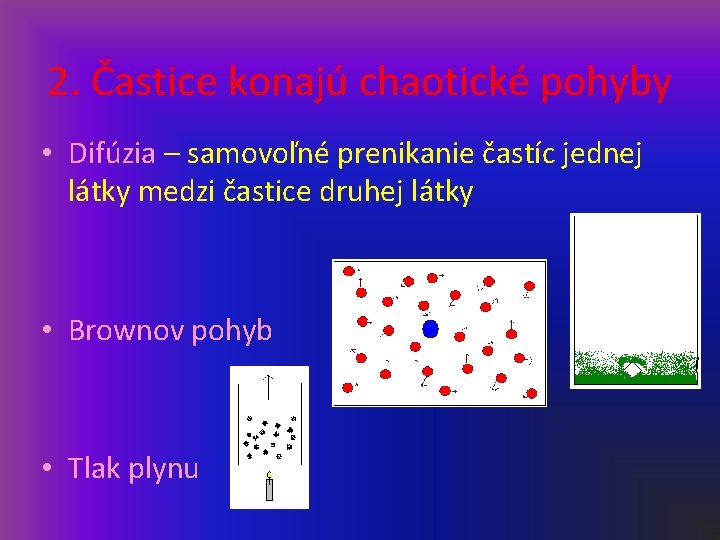 2. Častice konajú chaotické pohyby

• Difúzia – samovoľné prenikanie častíc jednej látky medzi častice druhej látky

• Brownov pohyb

• Tlak plynu